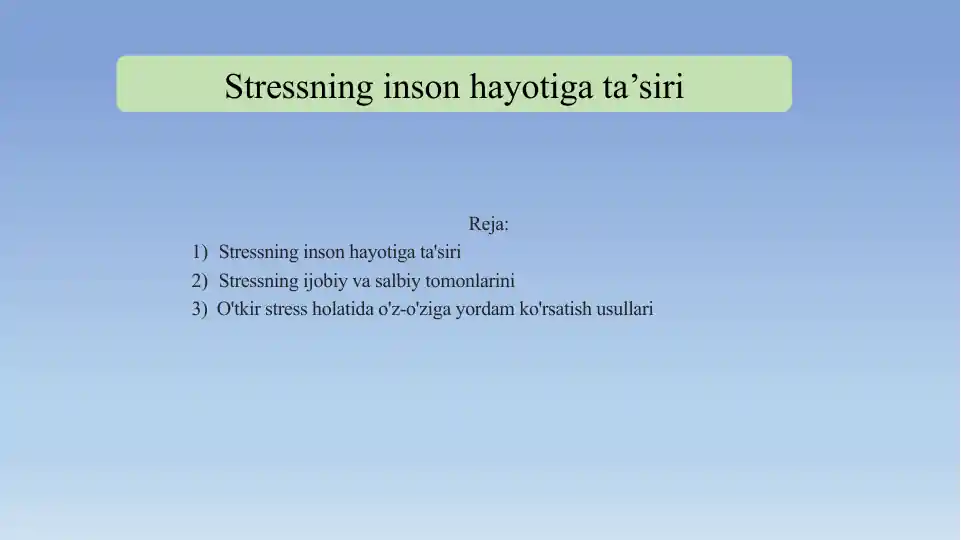 Stressning inson hayotiga ta’siri

Reja:

1) Stressning inson hayotiga ta'siri
2) Stressning ijobiy va salbiy tomonlarini
3) O'tkir stress holatida o'z-o'ziga yordam ko'rsatish usullari